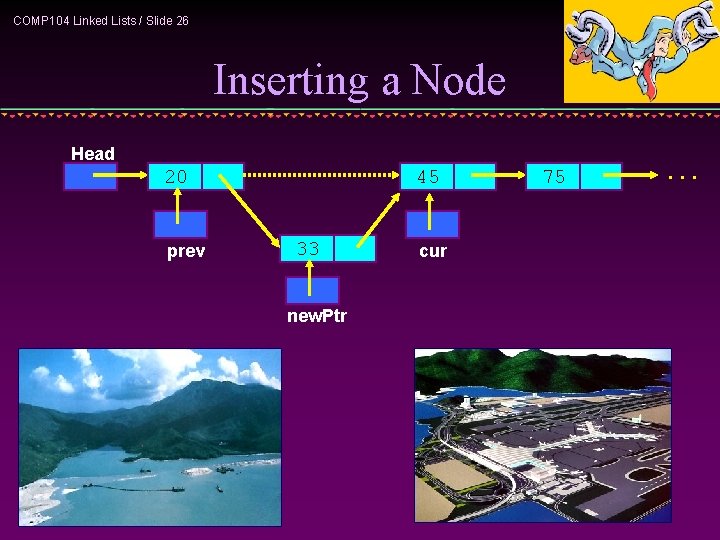 COMP104 Linked Lists / Slide 26

Inserting a Node

Head

20

45

75

...

prev

33

cur

newPtr